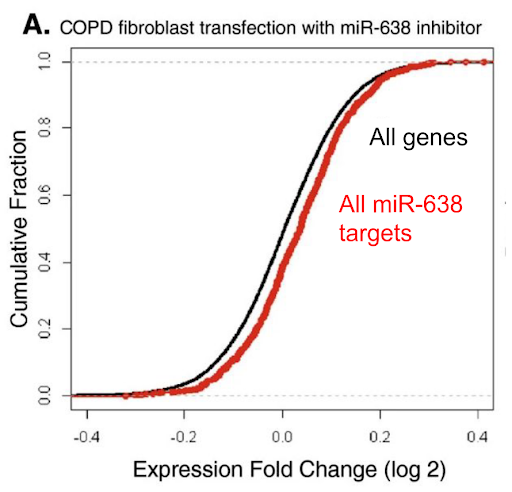 A. COPD fibroblast transfection with miR-638 inhibitor

Cumulative Fraction

1.0
0.8
0.6
0.4
0.2
0.0

All genes

All miR-638 targets

-0.4
-0.2
0.0
0.2
0.4

Expression Fold Change (log 2)